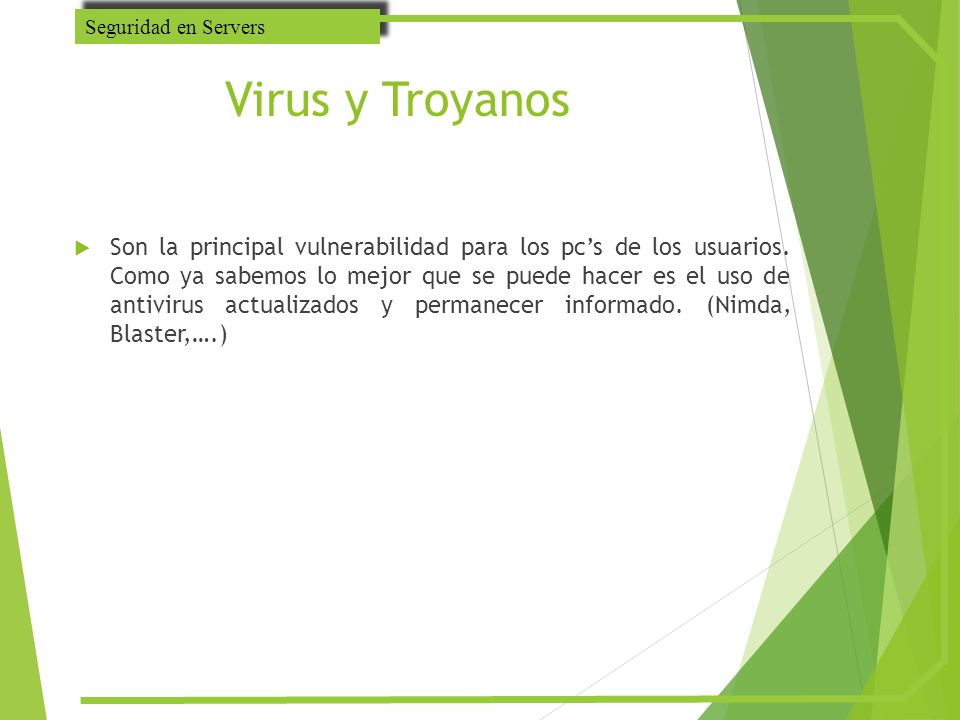 Seguridad en Servers

Virus y Troyanos

Son la principal vulnerabilidad para los pc's de los usuarios. Como ya sabemos lo mejor que se puede hacer es el uso de antivirus actualizados y permanecer informado. (Nimda, Blaster,….)